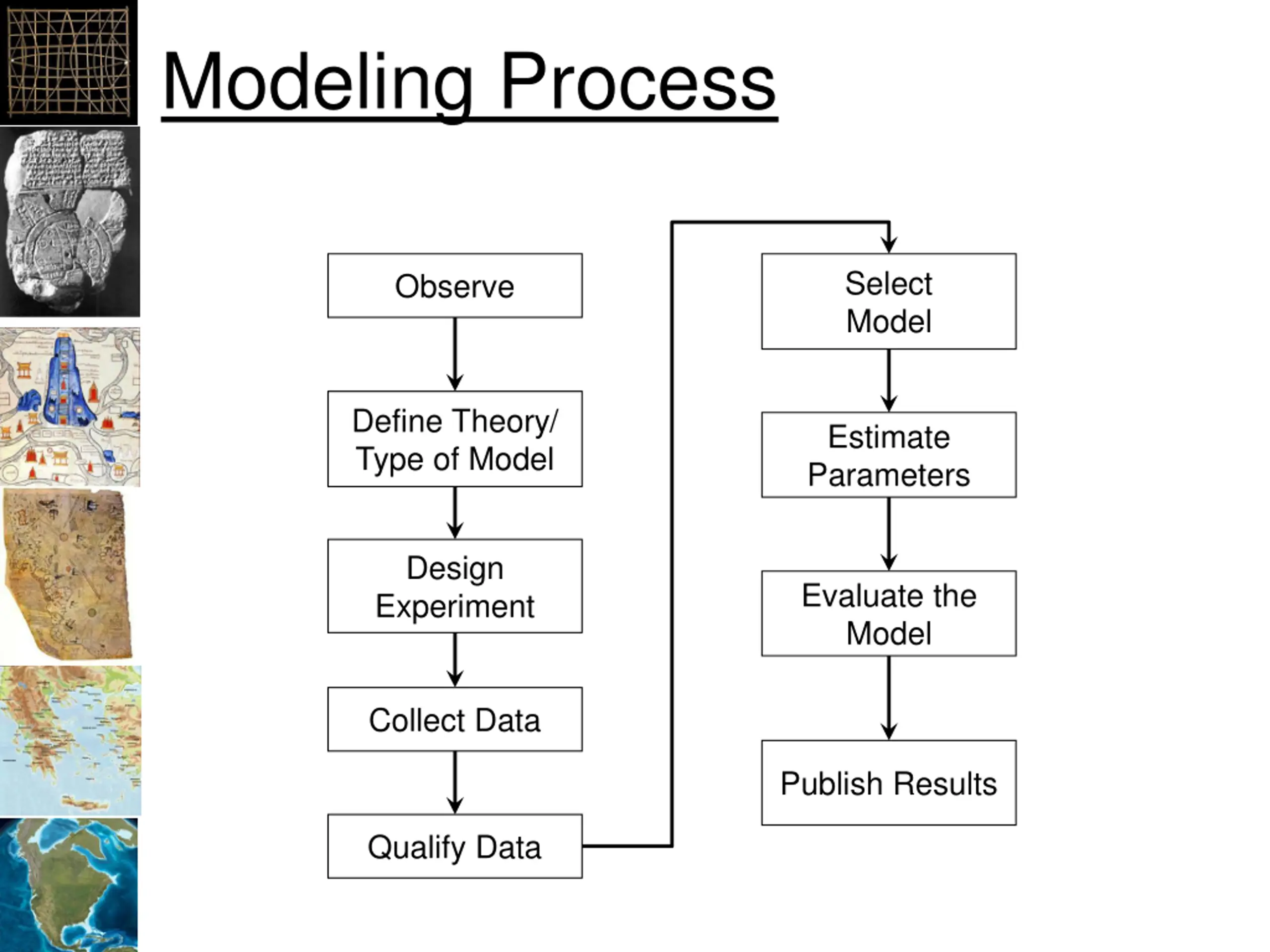 Modeling Process

Observe

Define Theory/ Type of Model

Design Experiment

Collect Data

Qualify Data

Select Model

Estimate Parameters

Evaluate the Model

Publish Results